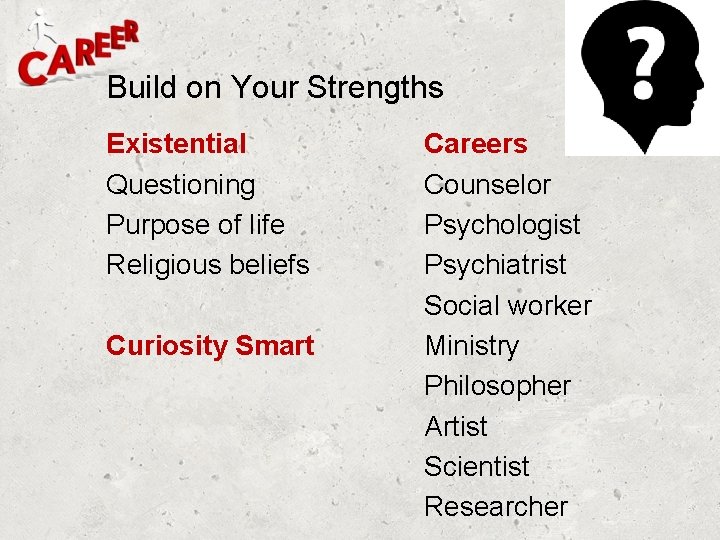 CAREER

Build on Your Strengths

Existential
Questioning
Purpose of life
Religious beliefs

Curiosity Smart

Careers
Counselor
Psychologist
Psychiatrist
Social worker
Ministry
Philosopher
Artist
Scientist
Researcher

?